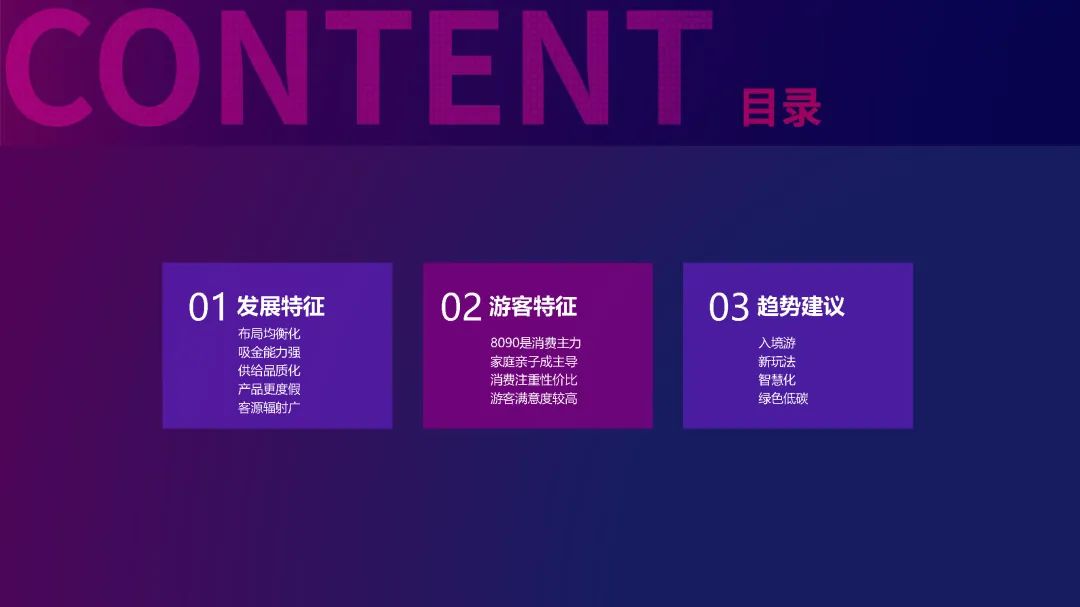 CONTENT
目录

01 发展特征
布局均衡化
吸金能力强
供给品质化
产品更度假
客源辐射广

02 游客特征
8090是消费主力
家庭亲子成主导
消费注重性价比
游客满意度较高

03 趋势建议
入境游
新玩法
智慧化
绿色低碳